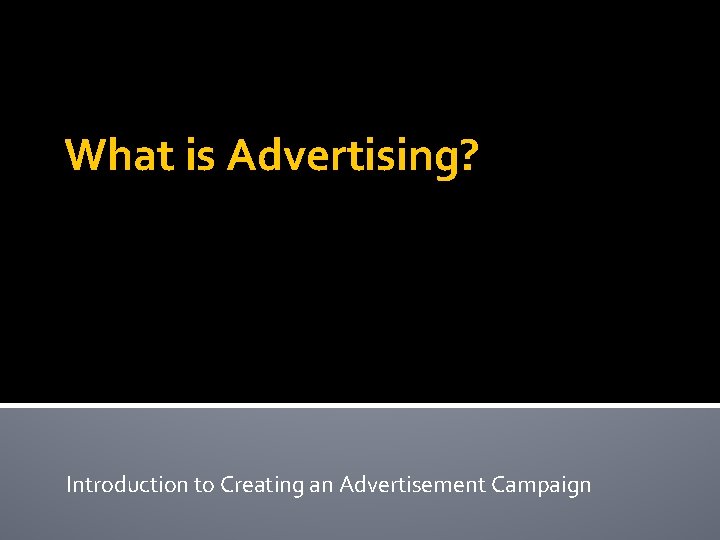 What is Advertising?

Introduction to Creating an Advertisement Campaign